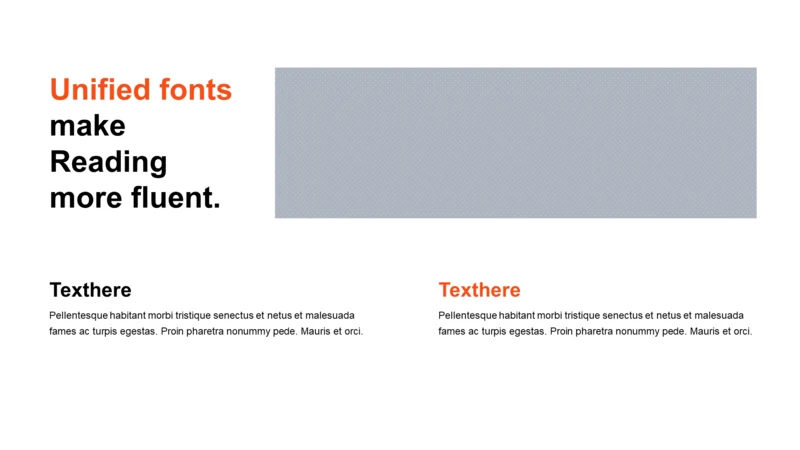 Unified fonts make Reading more fluent.

Texthere

Pellentesque habitant morbi tristique senectus et netus et malesuada fames ac turpis egestas. Proin pharetra nonummy pede. Mauris et orci.

Texthere

Pellentesque habitant morbi tristique senectus et netus et malesuada fames ac turpis egestas. Proin pharetra nonummy pede. Mauris et orci.